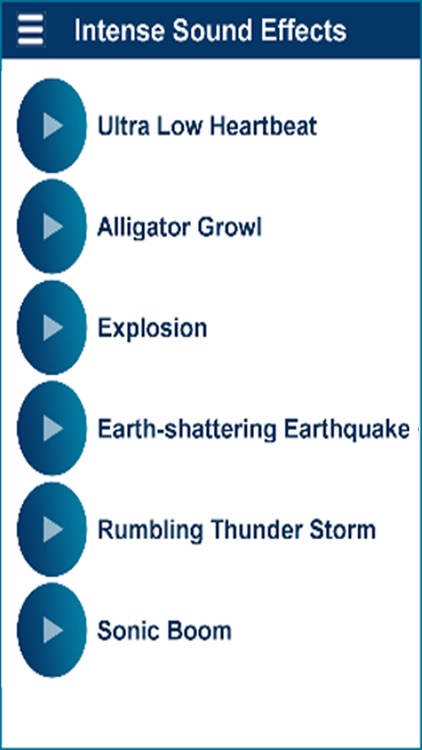 Intense Sound Effects

Ultra Low Heartbeat

Alligator Growl

Explosion

Earth-shattering Earthquake

Rumbling Thunder Storm

Sonic Boom